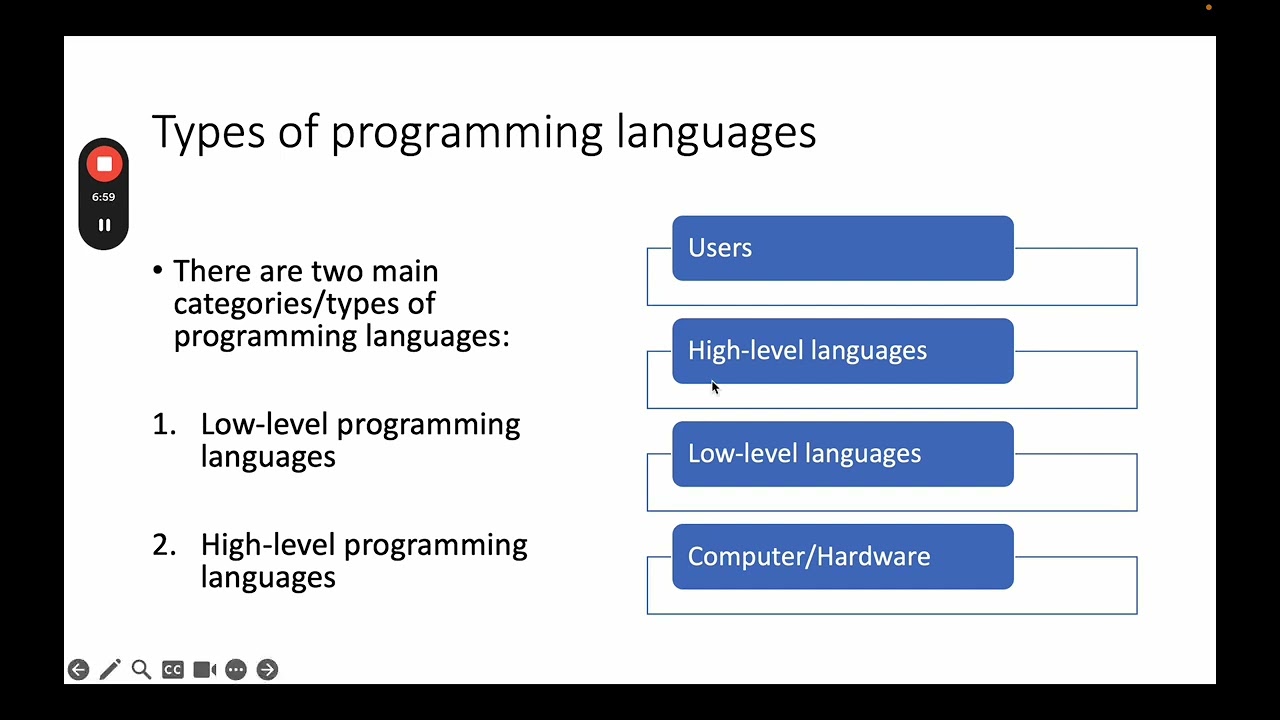 Types of programming languages

6:59

• There are two main categories/types of programming languages:

1. Low-level programming languages

2. High-level programming languages

Users

High-level languages

Low-level languages

Computer/Hardware

CC